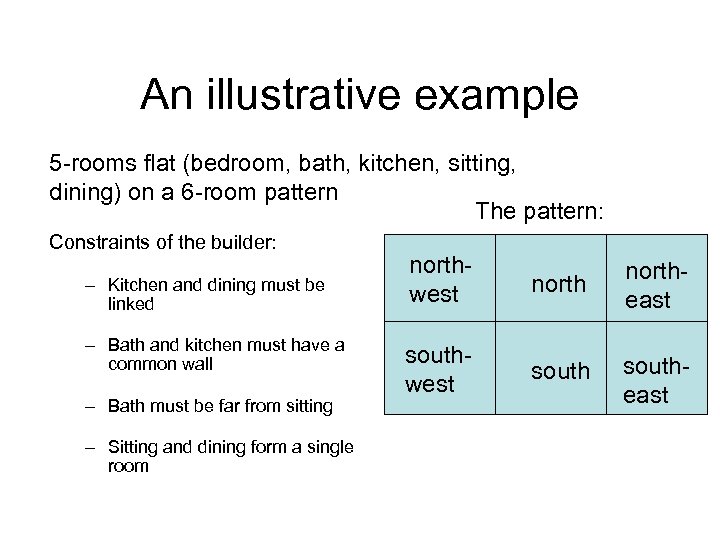 An illustrative example

5-rooms flat (bedroom, bath, kitchen, sitting, dining) on a 6-room pattern

Constraints of the builder:

– Kitchen and dining must be linked

– Bath and kitchen must have a common wall

– Bath must be far from sitting

– Sitting and dining form a single room

The pattern:

| north-west | north | north-east |
|---|---|---|
| south-west | south | south-east |